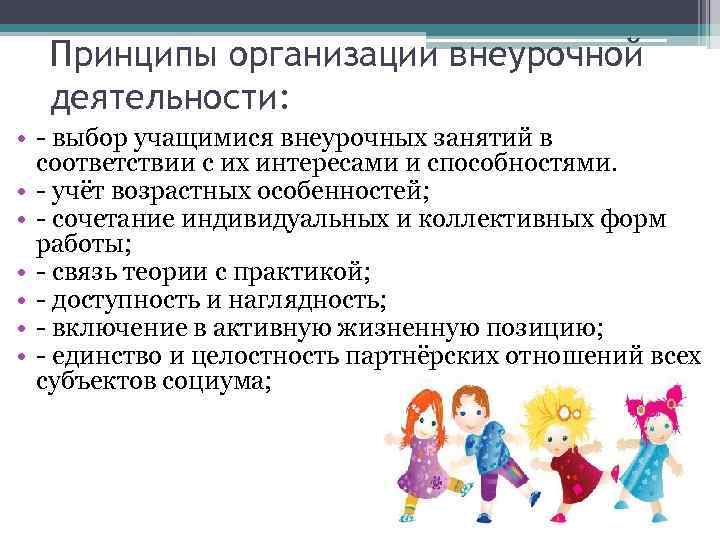 Принципы организации внеурочной деятельности:

• - выбор учащимися внеурочных занятий в соответствии с их интересами и способностями.
• - учёт возрастных особенностей;
• - сочетание индивидуальных и коллективных форм работы;
• - связь теории с практикой;
• - доступность и наглядность;
• - включение в активную жизненную позицию;
• - единство и целостность партнёрских отношений всех субъектов социума;